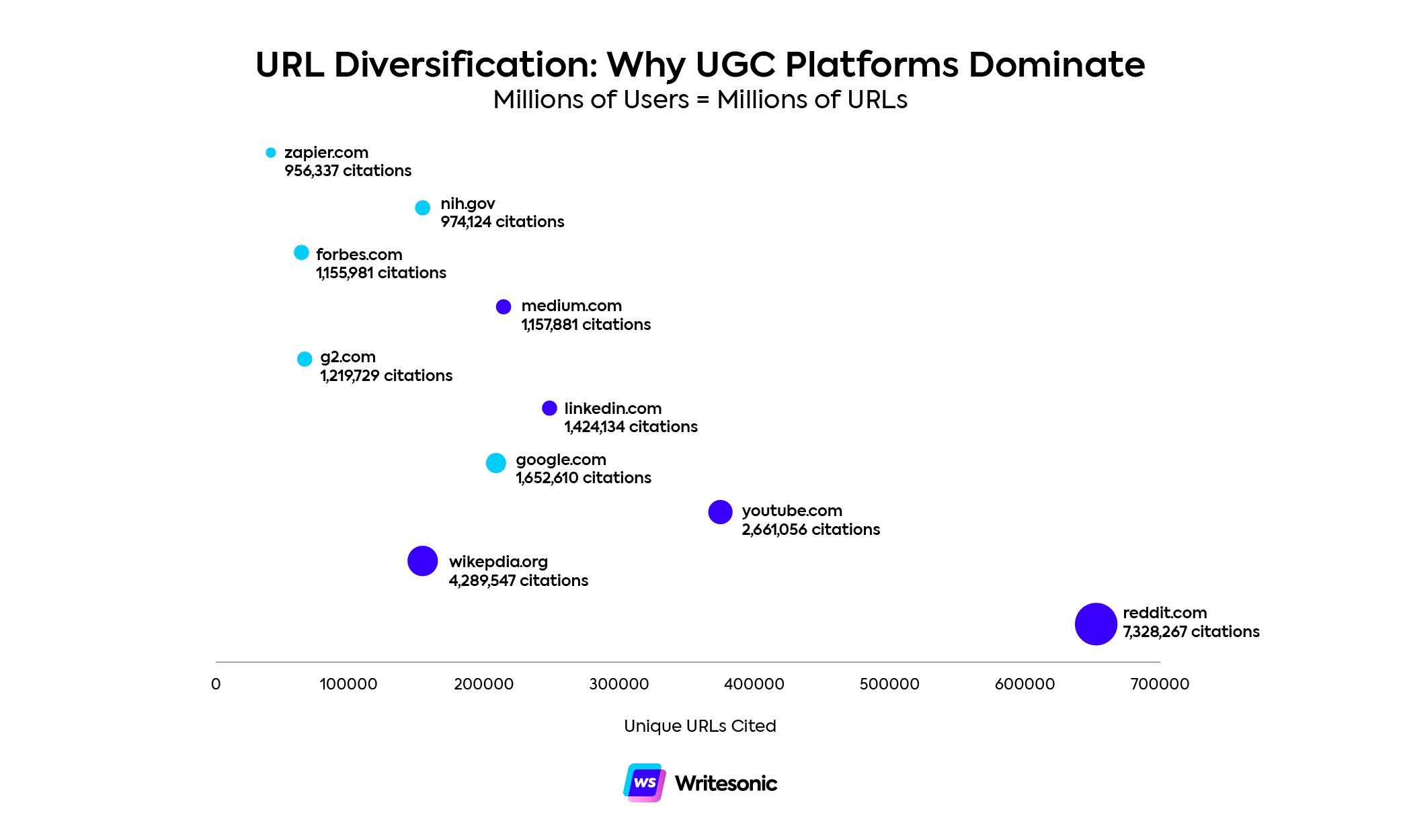 URL Diversification: Why UGC Platforms Dominate
Millions of Users = Millions of URLs

zapier.com
956,337 citations

nih.gov
974,124 citations

forbes.com
1,155,981 citations

medium.com
1,157,881 citations

g2.com
1,219,729 citations

linkedin.com
1,424,134 citations

google.com
1,652,610 citations

youtube.com
2,661,056 citations

wikepdia.org
4,289,547 citations

reddit.com
7,328,267 citations

0 100000 200000 300000 400000 500000 600000 700000

Unique URLs Cited

WS Writesonic